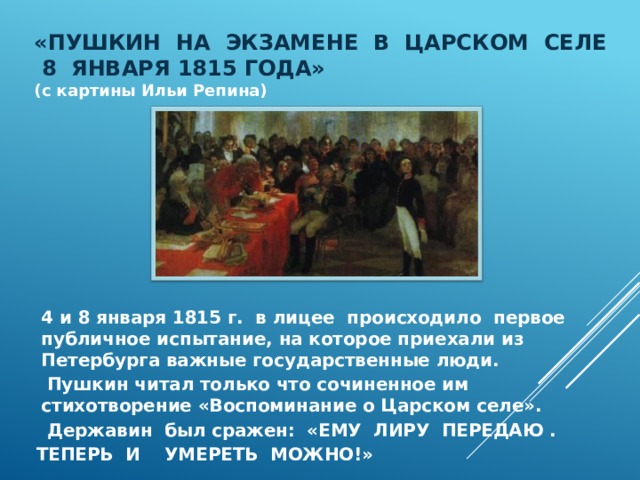 «ПУШКИН НА ЭКЗАМЕНЕ В ЦАРСКОМ СЕЛЕ 8 ЯНВАРЯ 1815 ГОДА»
(с картины Ильи Репина)

4 и 8 января 1815 г. в лицее происходило первое публичное испытание, на которое приехали из Петербурга важные государственные люди.

Пушкин читал только что сочиненное им стихотворение «Воспоминание о Царском селе».

Державин был сражен: «ЕМУ ЛИРУ ПЕРЕДАЮ . ТЕПЕРЬ И УМЕРЕТЬ МОЖНО!»